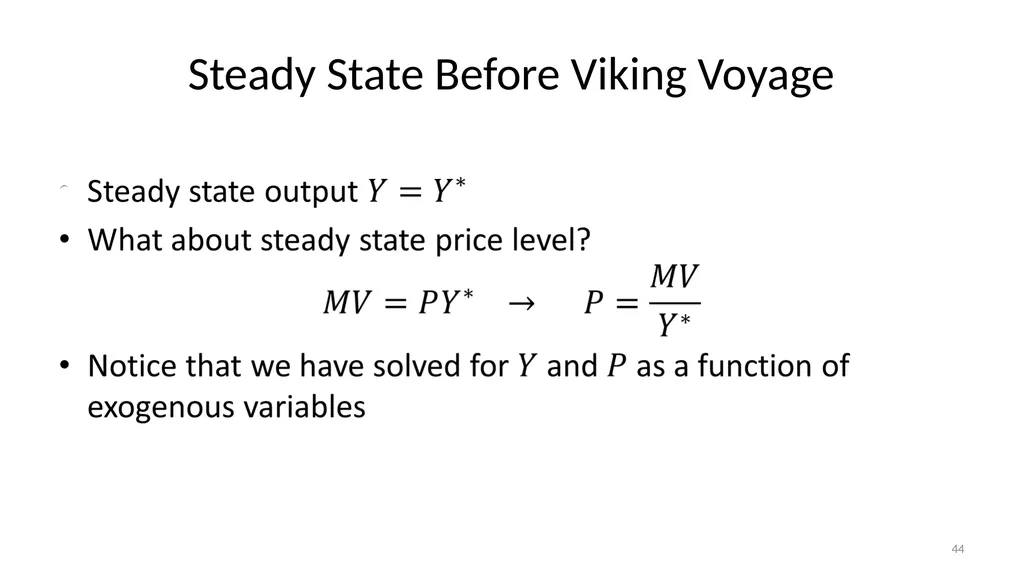 Steady State Before Viking Voyage

• Steady state output $Y = Y^*$

• What about steady state price level?

$MV = PY^* \quad \rightarrow \quad P = \frac{MV}{Y^*}$

• Notice that we have solved for $Y$ and $P$ as a function of exogenous variables

44